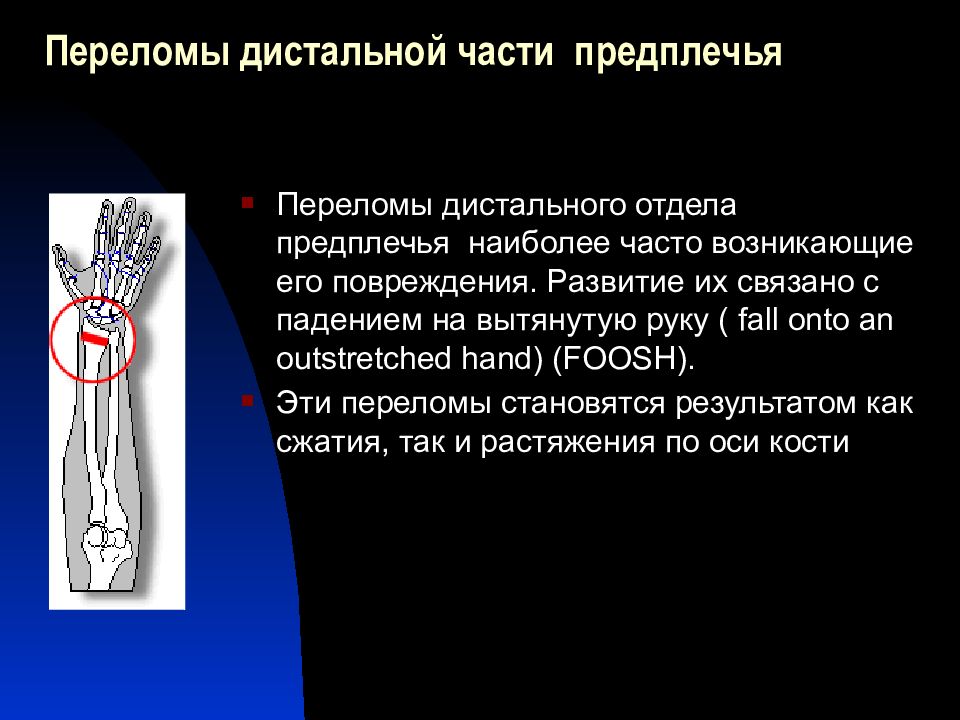 Переломы дистальной части предплечья

Переломы дистального отдела предплечья наиболее часто возникающие его повреждения. Развитие их связано с падением на вытянутую руку ( fall onto an outstretched hand) (FOOSH).

Эти переломы становятся результатом как сжатия, так и растяжения по оси кости